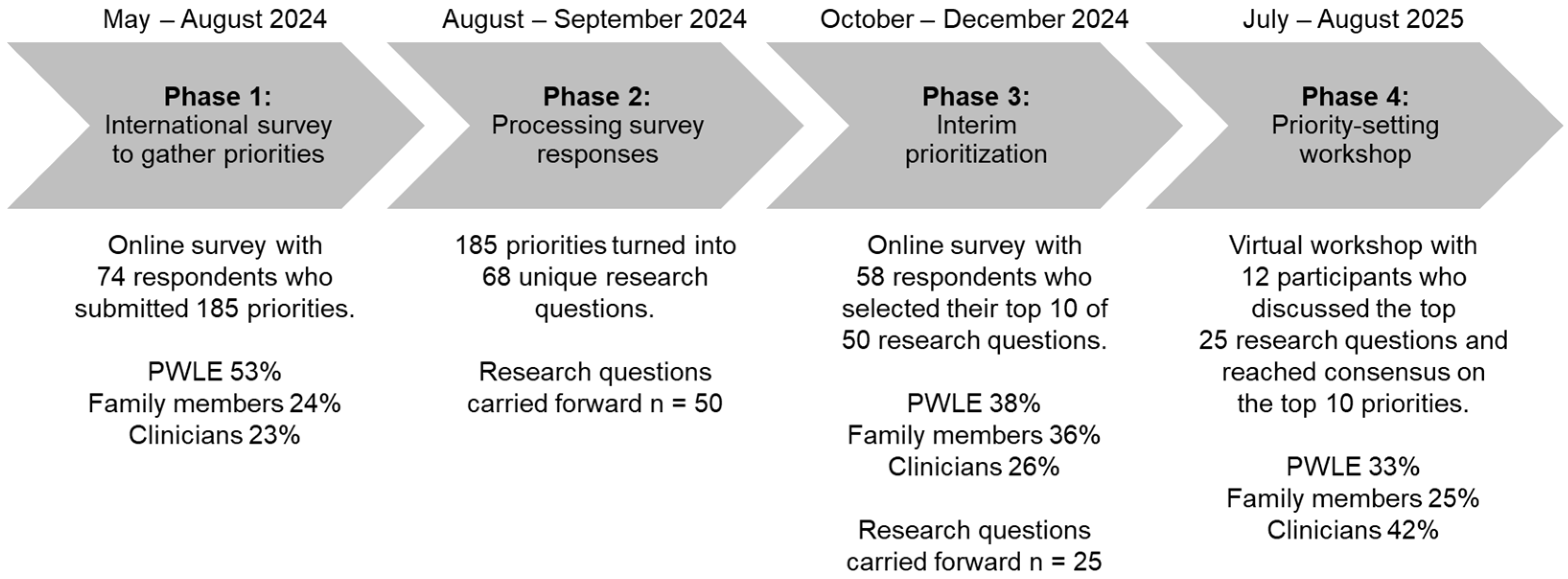 May – August 2024

Phase 1:
International survey to gather priorities

Online survey with 74 respondents who submitted 185 priorities.

PWLE 53%
Family members 24%
Clinicians 23%

August – September 2024

Phase 2:
Processing survey responses

185 priorities turned into 68 unique research questions.

Research questions carried forward n = 50

October – December 2024

Phase 3:
Interim prioritization

Online survey with 58 respondents who selected their top 10 of 50 research questions.

PWLE 38%
Family members 36%
Clinicians 26%

Research questions carried forward n = 25

July – August 2025

Phase 4:
Priority-setting workshop

Virtual workshop with 12 participants who discussed the top 25 research questions and reached consensus on the top 10 priorities.

PWLE 33%
Family members 25%
Clinicians 42%